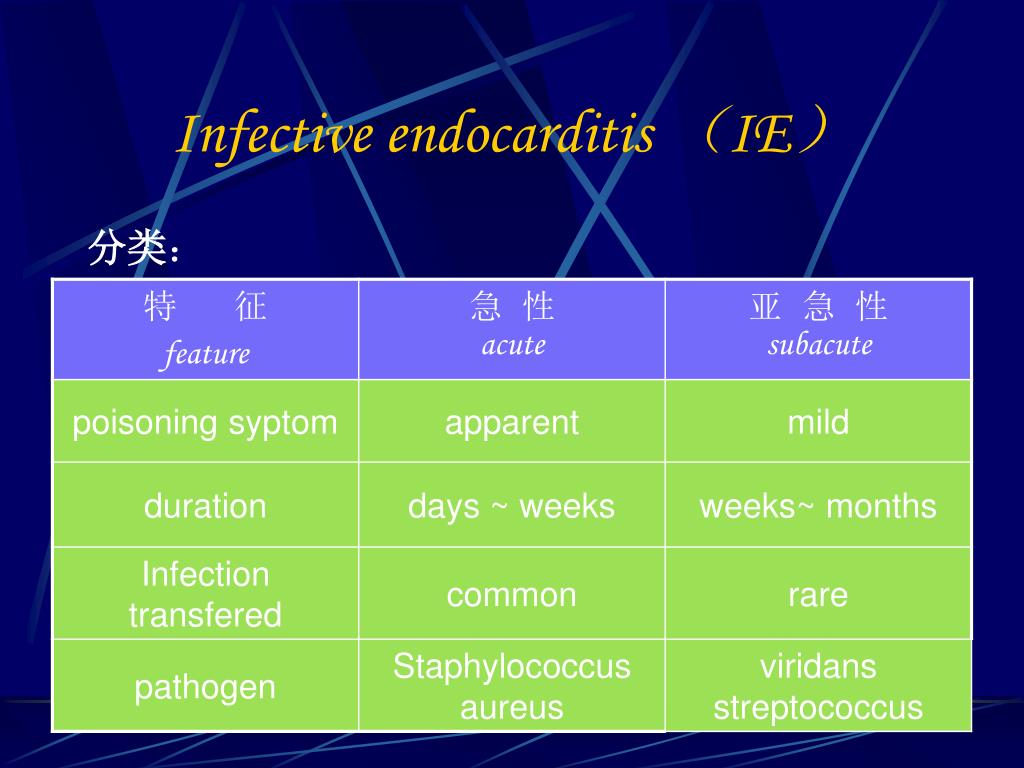 Infective endocarditis （IE）

分类：

| 特　征 feature | 急 性 acute | 亚 急 性 subacute |
|---|---|---|
| poisoning syptom | apparent | mild |
| duration | days ~ weeks | weeks~ months |
| Infection transfered | common | rare |
| pathogen | Staphylococcus aureus | viridans streptococcus |